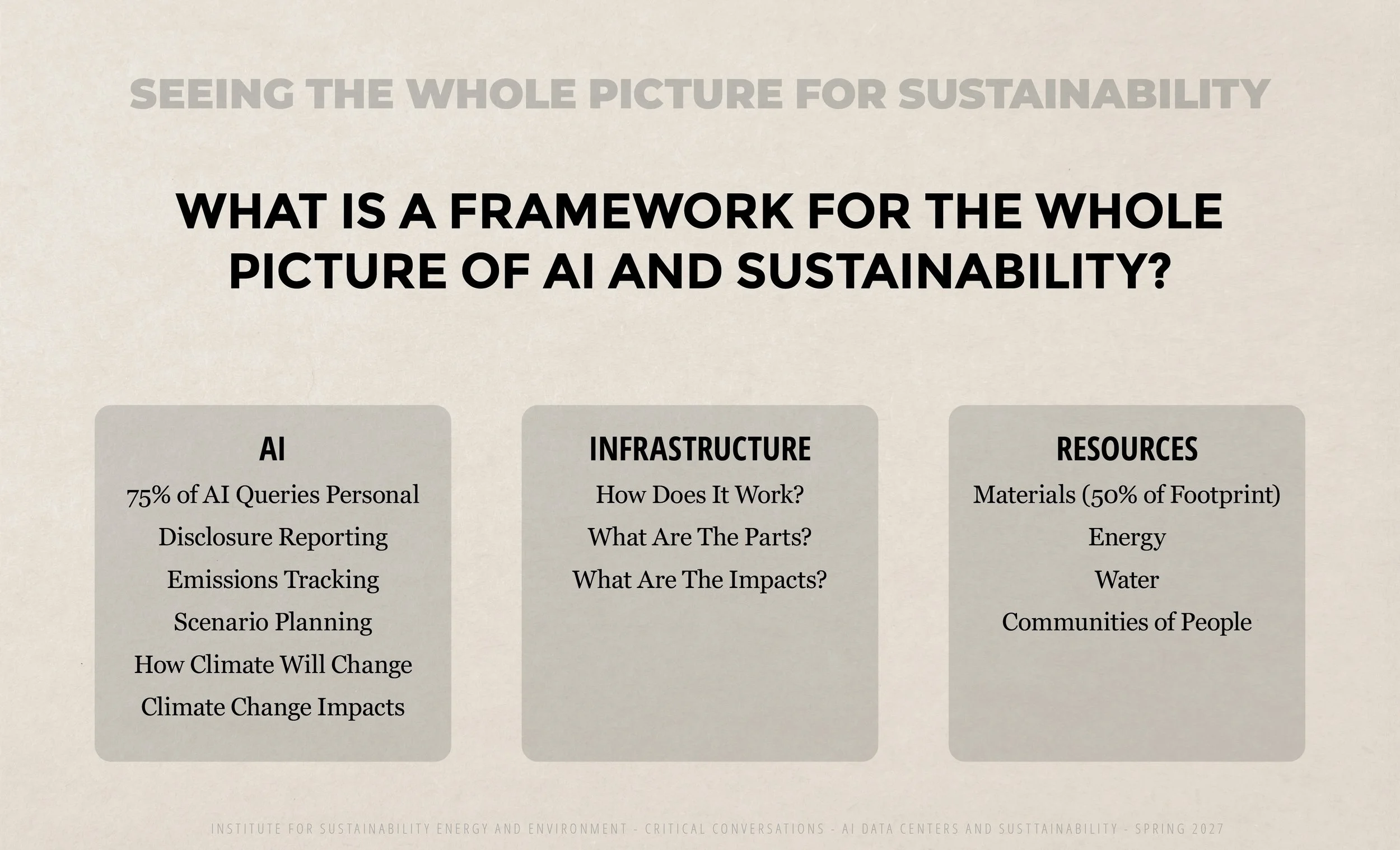 SEEING THE WHOLE PICTURE FOR SUSTAINABILITY

WHAT IS A FRAMEWORK FOR THE WHOLE PICTURE OF AI AND SUSTAINABILITY?

AI
75% of AI Queries Personal
Disclosure Reporting
Emissions Tracking
Scenario Planning
How Climate Will Change
Climate Change Impacts

INFRASTRUCTURE
How Does It Work?
What Are The Parts?
What Are The Impacts?

RESOURCES
Materials (50% of Footprint)
Energy
Water
Communities of People

INSTITUTE FOR SUSTAINABILITY ENERGY AND ENVIRONMENT - CRITICAL CONVERSATIONS - AI DATA CENTERS AND SUSTTAINABILITY - SPRING 2027